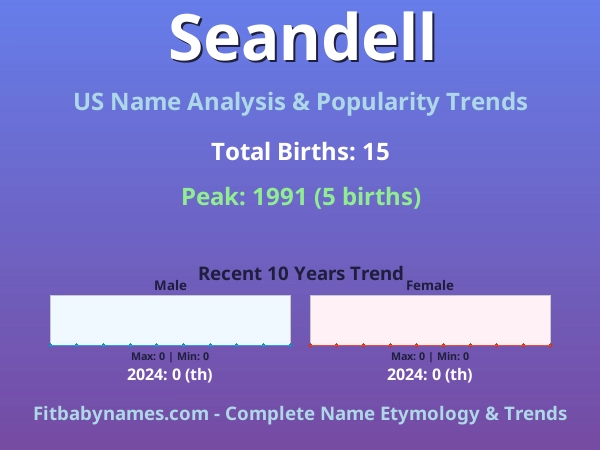 Seandell

US Name Analysis & Popularity Trends

Total Births: 15

Peak: 1991 (5 births)

Recent 10 Years Trend

Male

Max: 0 | Min: 0

2024: 0 (th)

Female

Max: 0 | Min: 0

2024: 0 (th)

Fitbabynames.com - Complete Name Etymology & Trends